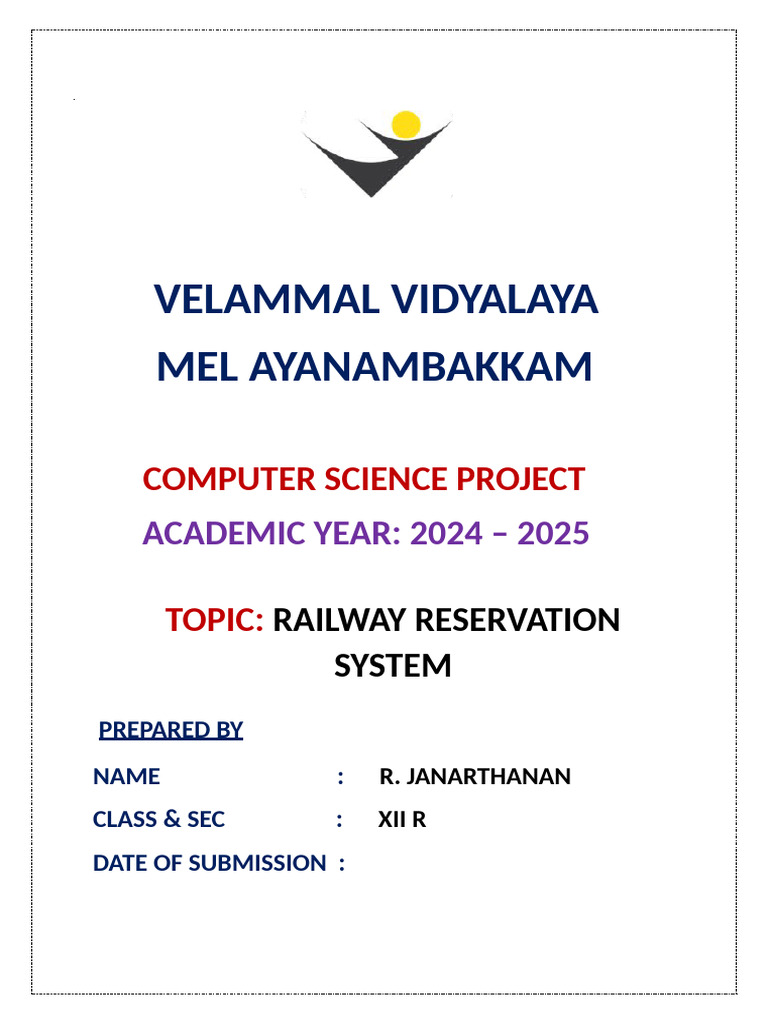 VELAMMAL VIDYALAYA
MEL AYANAMBAKKAM

COMPUTER SCIENCE PROJECT
ACADEMIC YEAR: 2024 – 2025

TOPIC: RAILWAY RESERVATION SYSTEM

PREPARED BY

NAME : R. JANARTHANAN
CLASS & SEC : XII R
DATE OF SUBMISSION :